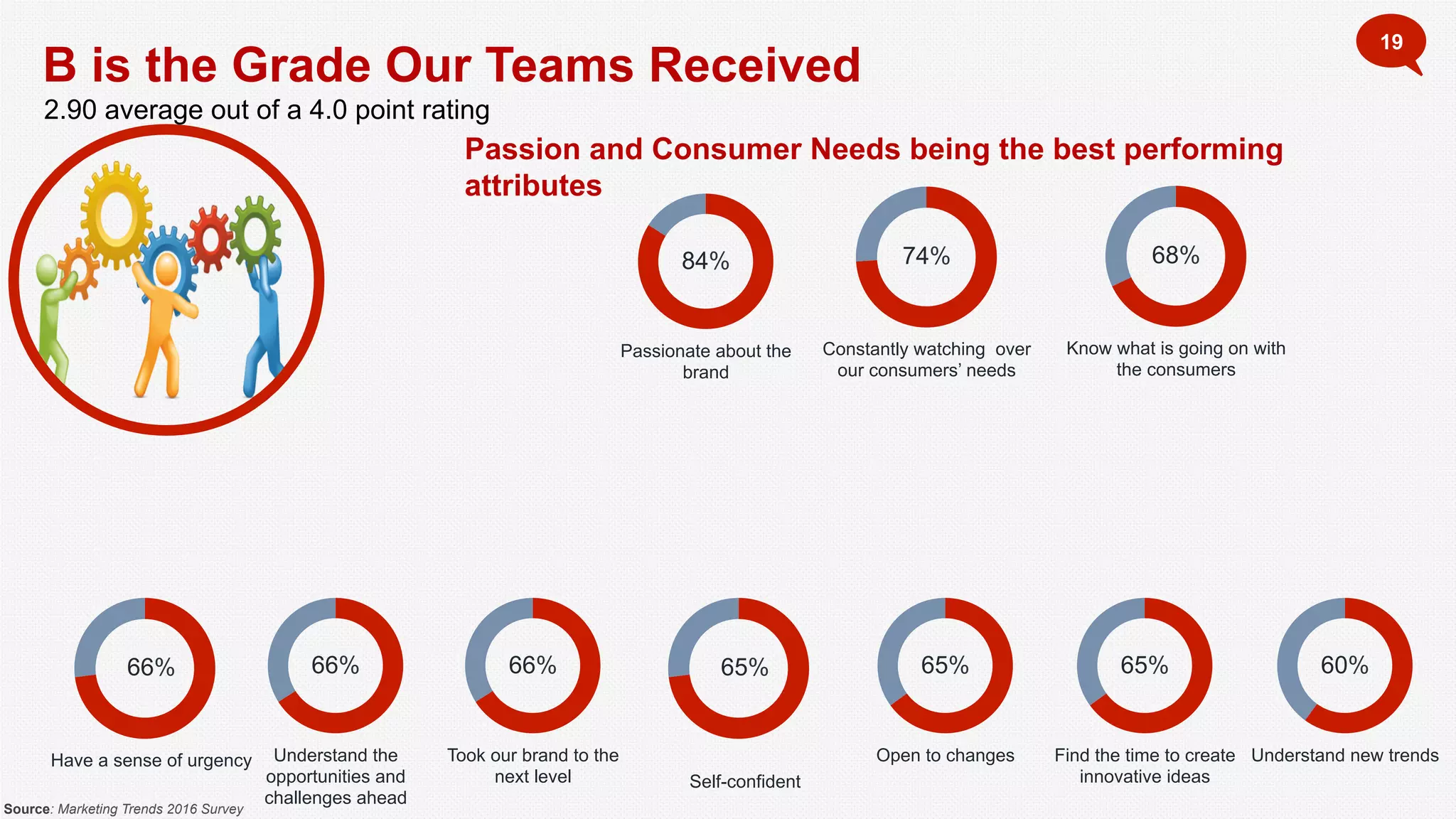 19

B is the Grade Our Teams Received

2.90 average out of a 4.0 point rating

Passion and Consumer Needs being the best performing attributes

84%
Passionate about the brand

74%
Constantly watching over our consumers' needs

68%
Know what is going on with the consumers

66%
Have a sense of urgency

66%
Understand the opportunities and challenges ahead

66%
Took our brand to the next level

65%
Self-confident

65%
Open to changes

65%
Find the time to create innovative ideas

60%
Understand new trends

Source: Marketing Trends 2016 Survey